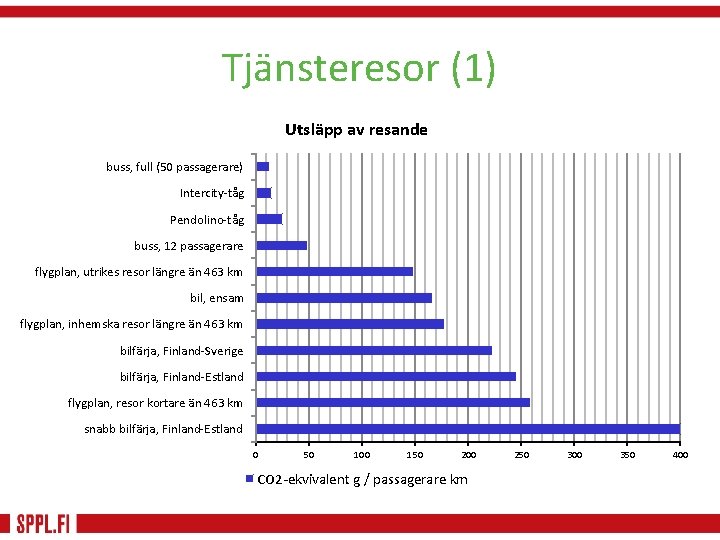 Tjänsteresor (1)

Utsläpp av resande

buss, full (50 passagerare)
Intercity-tåg
Pendolino-tåg
buss, 12 passagerare
flygplan, utrikes resor längre än 463 km
bil, ensam
flygplan, inhemska resor längre än 463 km
bilfärja, Finland-Sverige
bilfärja, Finland-Estland
flygplan, resor kortare än 463 km
snabb bilfärja, Finland-Estland

0 50 100 150 200 250 300 350 400

CO2-ekvivalent g / passagerare km

SPPL.FI